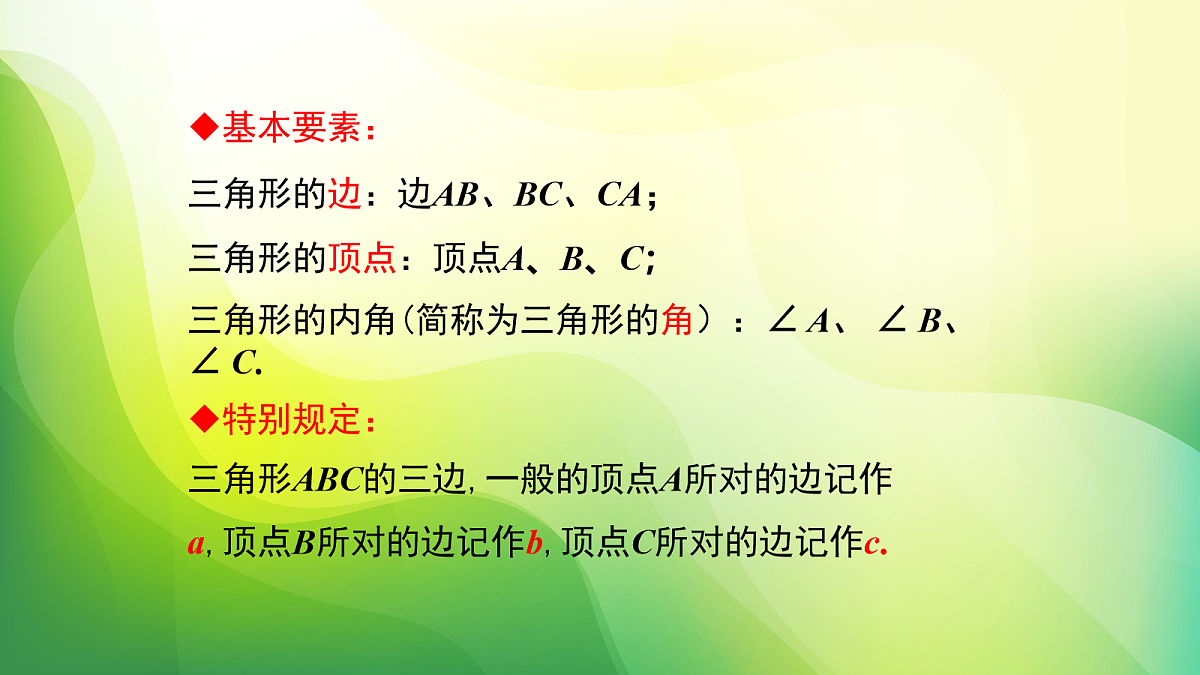 ◆基本要素：

三角形的边：边$AB$、$BC$、$CA$；

三角形的顶点：顶点$A$、$B$、$C$;

三角形的内角(简称为三角形的角）：$\angle A$、$\angle B$、$\angle C$.

◆特别规定：

三角形$ABC$的三边, 一般的顶点$A$所对的边记作$a$, 顶点$B$所对的边记作$b$, 顶点$C$所对的边记作$c$.